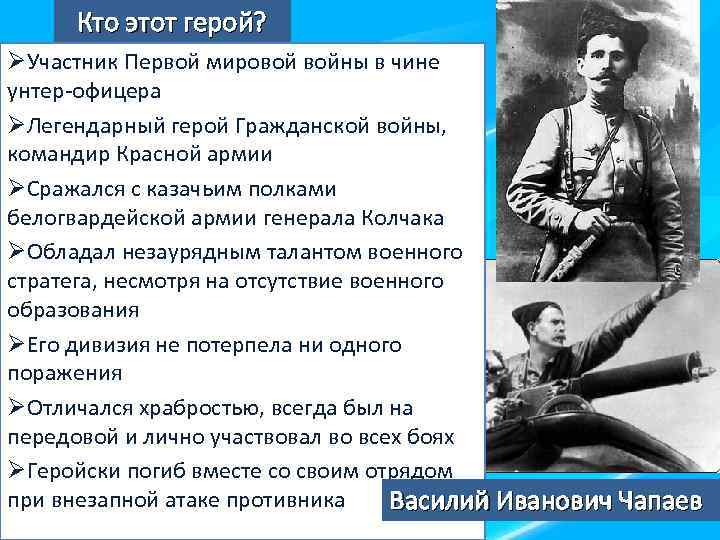 Кто этот герой?

➢Участник Первой мировой войны в чине унтер-офицера

➢Легендарный герой Гражданской войны, командир Красной армии

➢Сражался с казачьим полками белогвардейской армии генерала Колчака

➢Обладал незаурядным талантом военного стратега, несмотря на отсутствие военного образования

➢Его дивизия не потерпела ни одного поражения

➢Отличался храбростью, всегда был на передовой и лично участвовал во всех боях

➢Геройски погиб вместе со своим отрядом при внезапной атаке противника

Василий Иванович Чапаев